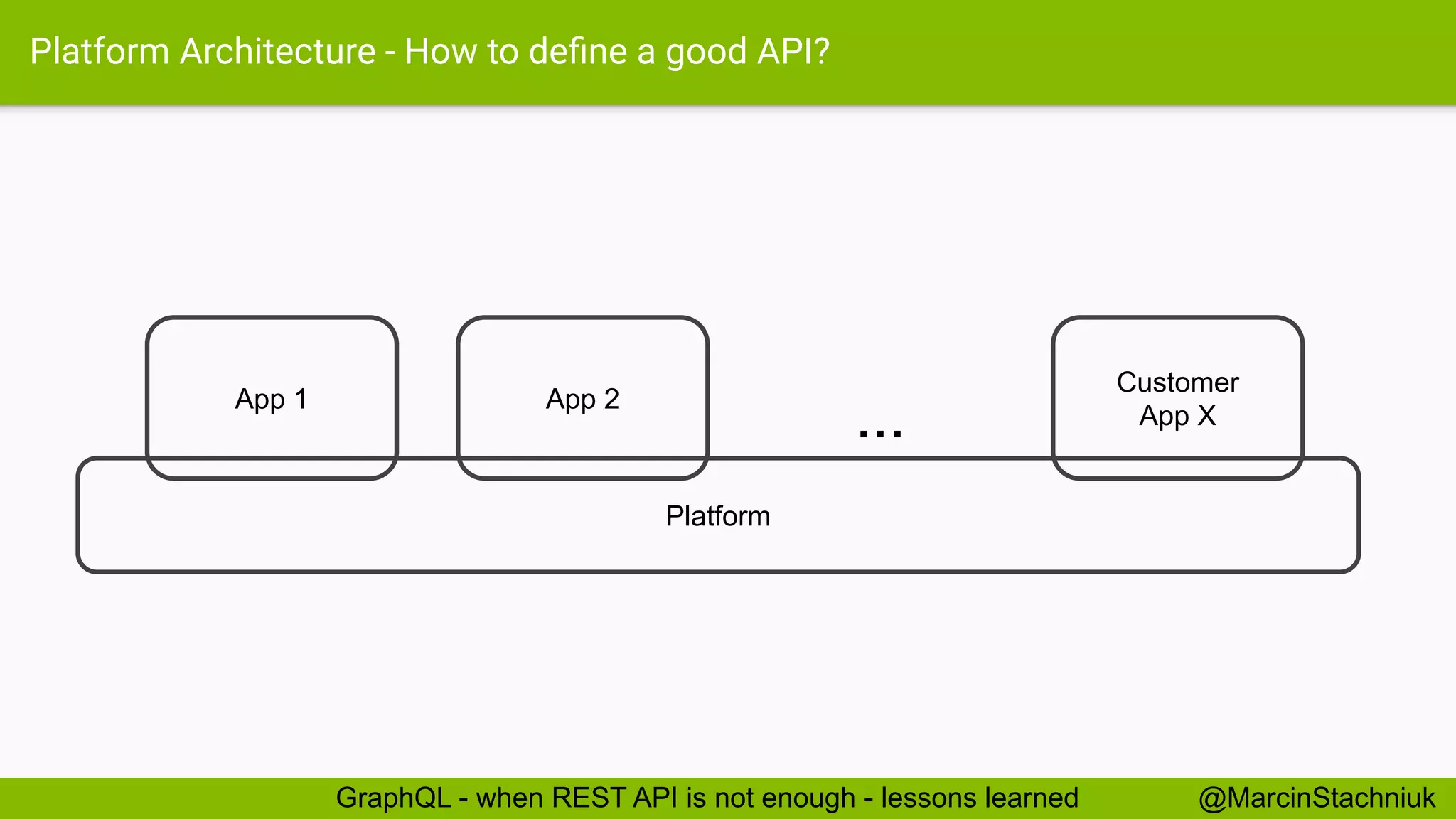 Platform Architecture - How to define a good API?

App 1

App 2

...

Customer App X

Platform

GraphQL - when REST API is not enough - lessons learned

@MarcinStachniuk